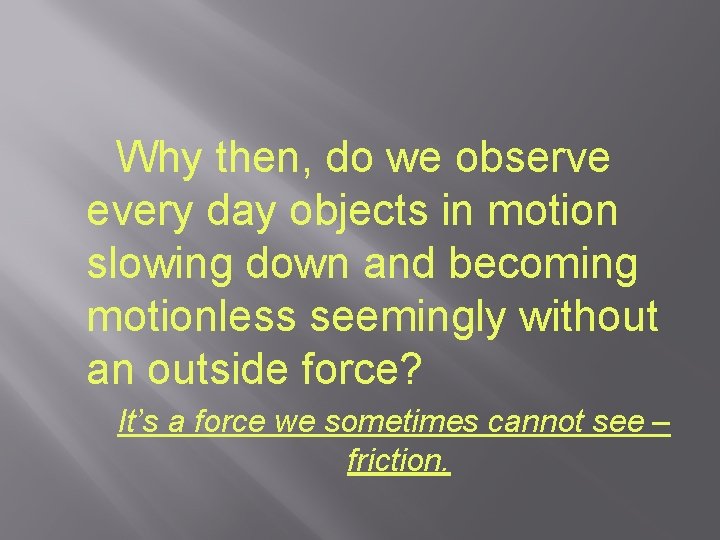 Why then, do we observe every day objects in motion slowing down and becoming motionless seemingly without an outside force?

It’s a force we sometimes cannot see – friction.